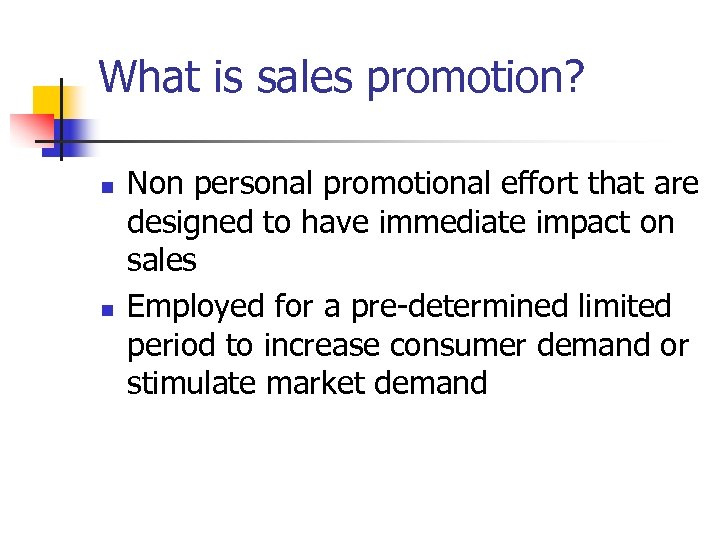 What is sales promotion?

- Non personal promotional effort that are designed to have immediate impact on sales
- Employed for a pre-determined limited period to increase consumer demand or stimulate market demand